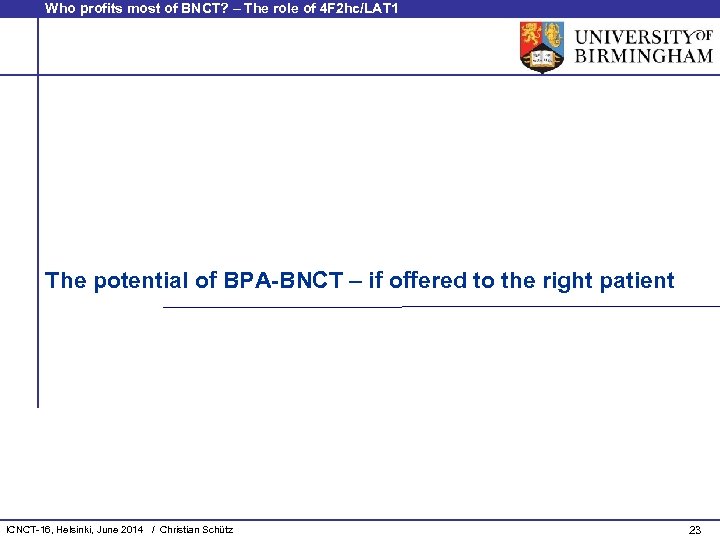 Who profits most of BNCT? – The role of 4F2hc/LAT1

UNIVERSITY OF BIRMINGHAM

The potential of BPA-BNCT – if offered to the right patient

ICNCT-16, Helsinki, June 2014 / Christian Schütz

23